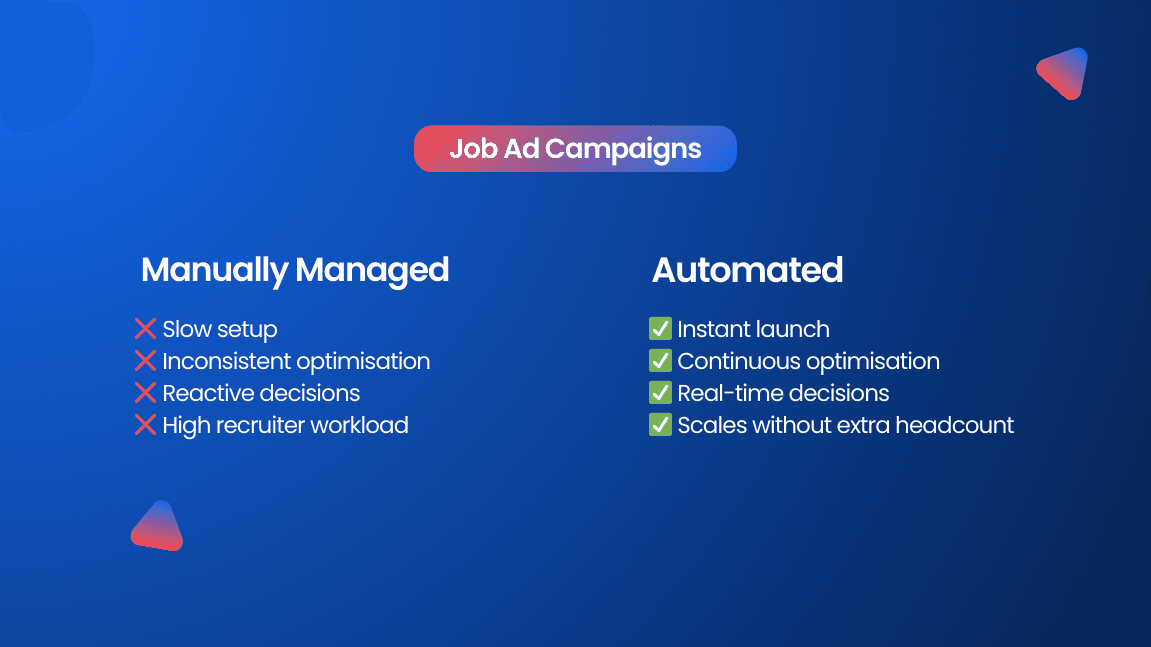 Job Ad Campaigns

Manually Managed

❌ Slow setup
❌ Inconsistent optimisation
❌ Reactive decisions
❌ High recruiter workload

Automated

✅ Instant launch
✅ Continuous optimisation
✅ Real-time decisions
✅ Scales without extra headcount